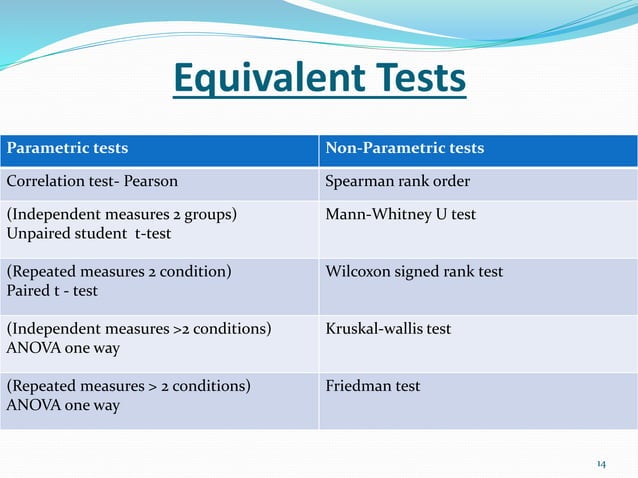 Equivalent Tests

| Parametric tests | Non-Parametric tests |
|---|---|
| Correlation test- Pearson | Spearman rank order |
| (Independent measures 2 groups) Unpaired student t-test | Mann-Whitney U test |
| (Repeated measures 2 condition) Paired t - test | Wilcoxon signed rank test |
| (Independent measures >2 conditions) ANOVA one way | Kruskal-wallis test |
| (Repeated measures > 2 conditions) ANOVA one way | Friedman test |

14